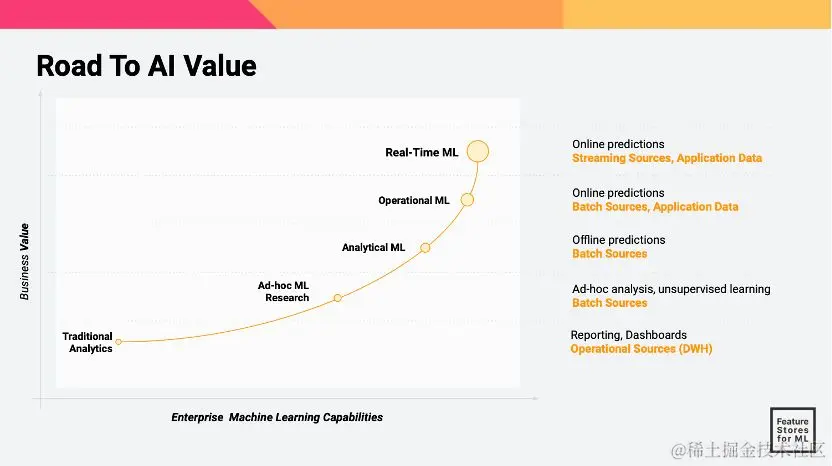 Road To AI Value

Business Value

Real-Time ML

Operational ML

Analytical ML

Ad-hoc ML Research

Traditional Analytics

Enterprise Machine Learning Capabilities

Online predictions
Streaming Sources, Application Data

Online predictions
Batch Sources, Application Data

Offline predictions
Batch Sources

Ad-hoc analysis, unsupervised learning
Batch Sources

Reporting, Dashboards
Operational Sources (DWH)

Feature Stores for ML

@稀土掘金技术社区